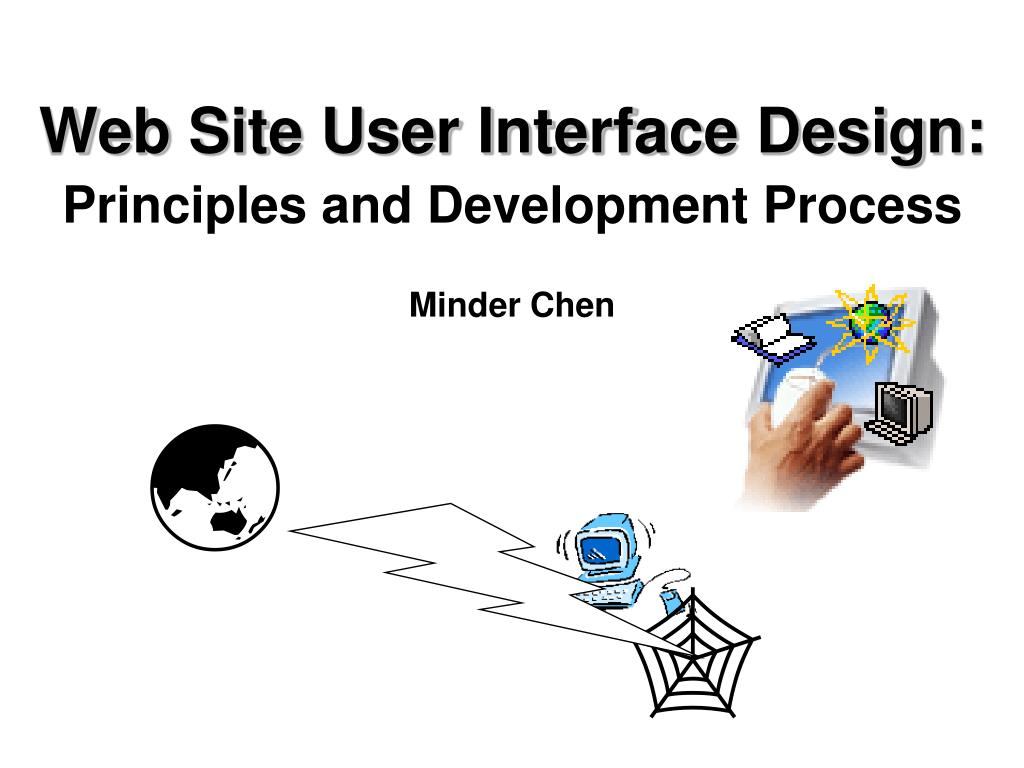 Web Site User Interface Design:
Principles and Development Process

Minder Chen